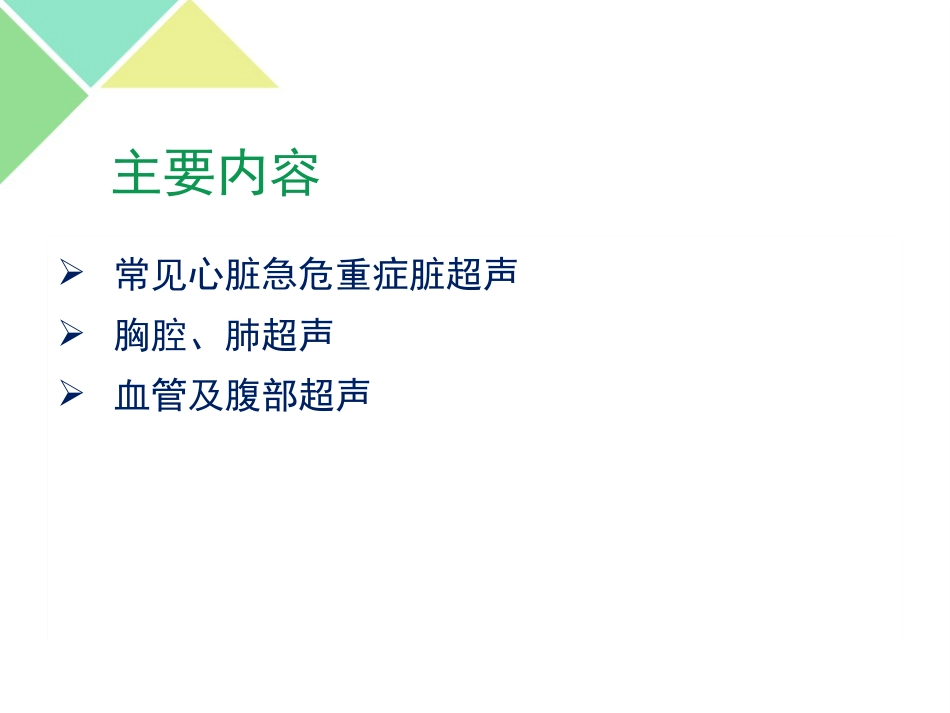 主要内容

➢ 常见心脏急危重症脏超声
➢ 胸腔、肺超声
➢ 血管及腹部超声